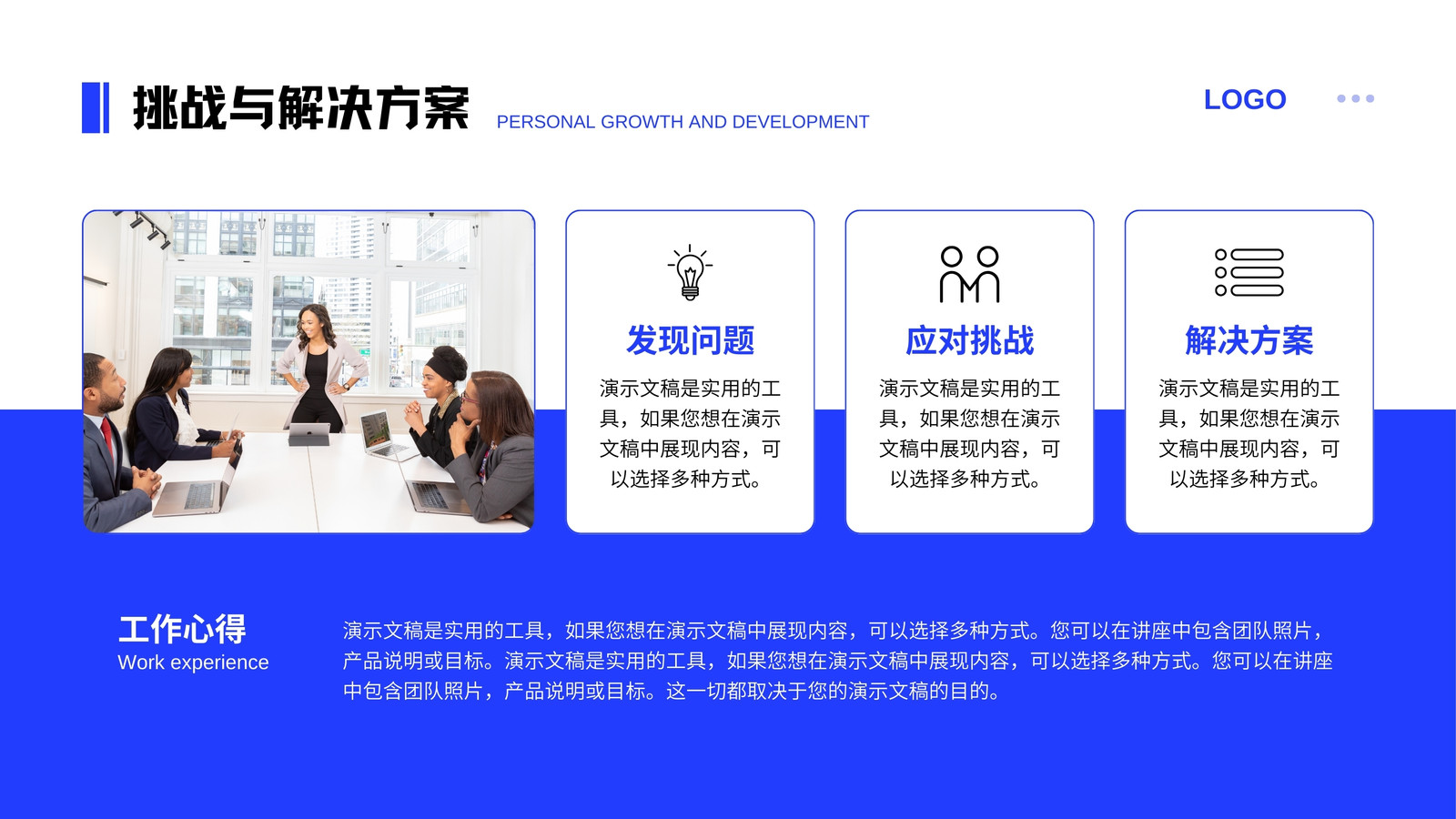 挑战与解决方案 PERSONAL GROWTH AND DEVELOPMENT

LOGO

发现问题

演示文稿是实用的工具，如果您想在演示文稿中展现内容，可以选择多种方式。

应对挑战

演示文稿是实用的工具，如果您想在演示文稿中展现内容，可以选择多种方式。

解决方案

演示文稿是实用的工具，如果您想在演示文稿中展现内容，可以选择多种方式。

工作心得
Work experience

演示文稿是实用的工具，如果您想在演示文稿中展现内容，可以选择多种方式。您可以在讲座中包含团队照片，产品说明或目标。演示文稿是实用的工具，如果您想在演示文稿中展现内容，可以选择多种方式。您可以在讲座中包含团队照片，产品说明或目标。这一切都取决于您的演示文稿的目的。